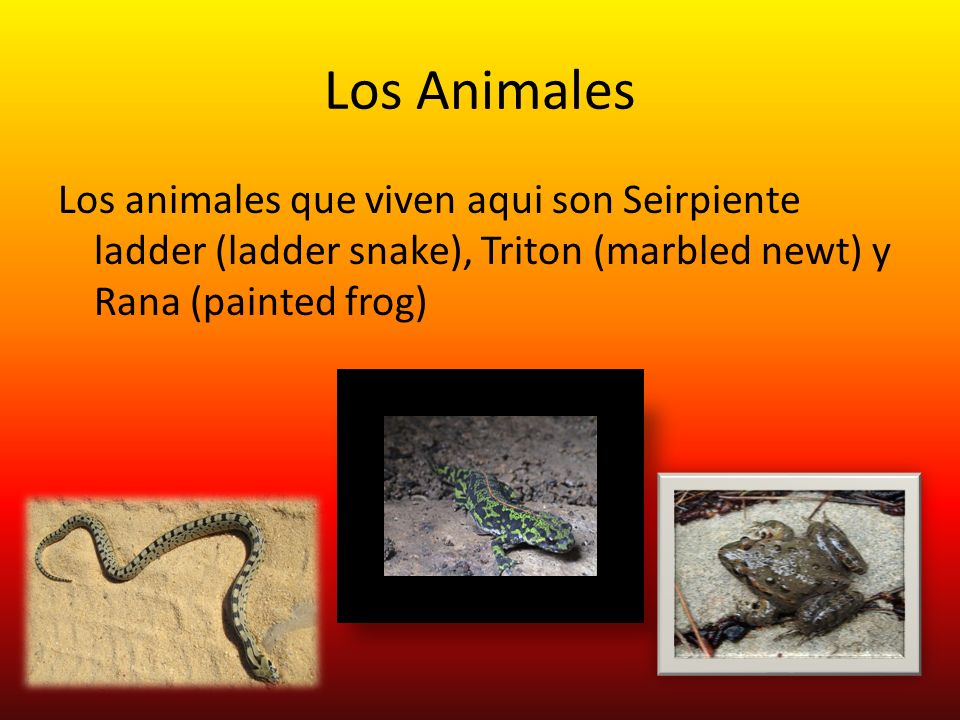 Los Animales

Los animales que viven aqui son Seirpiente ladder (ladder snake), Triton (marbled newt) y Rana (painted frog)